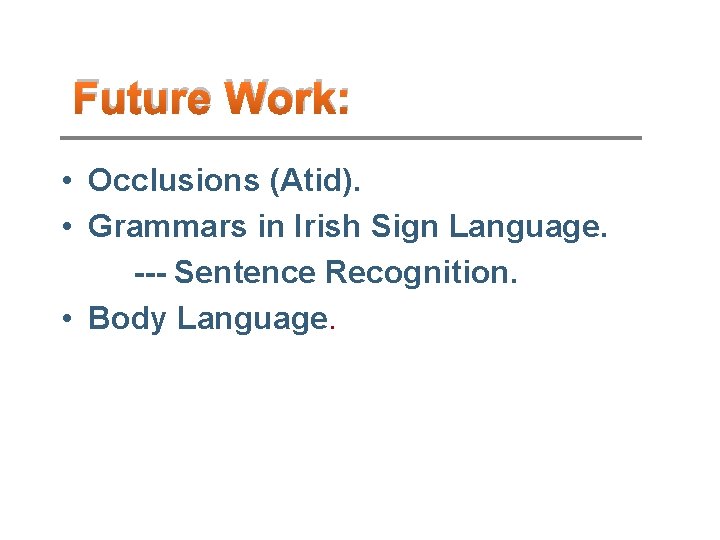 Future Work:

• Occlusions (Atid).
• Grammars in Irish Sign Language.
--- Sentence Recognition.
• Body Language.